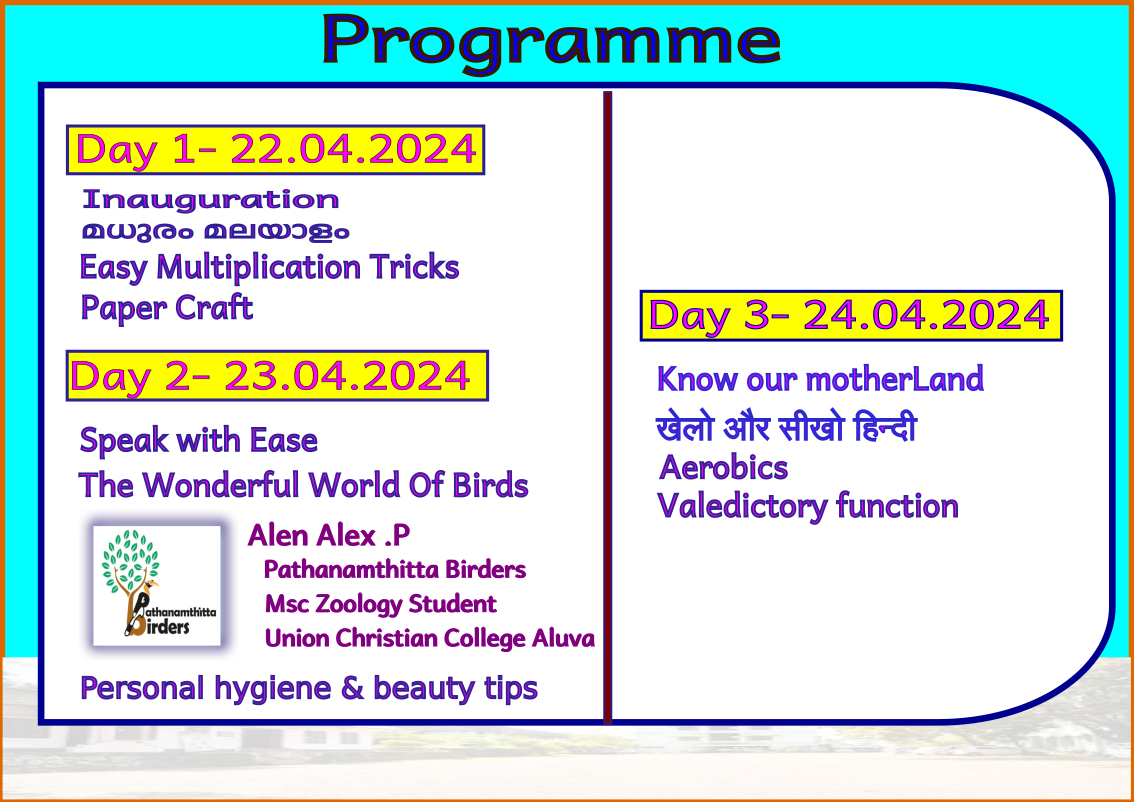 Programme

Day 1- 22.04.2024

Inauguration
മധുരം മലയാളം
Easy Multiplication Tricks
Paper Craft

Day 2- 23.04.2024

Speak with Ease
The Wonderful World Of Birds

Pathanamthitta Birders

Alen Alex .P
Pathanamthitta Birders
Msc Zoology Student
Union Christian College Aluva

Personal hygiene & beauty tips

Day 3- 24.04.2024

Know our motherLand
खेलो और सीखो हिन्दी
Aerobics
Valedictory function